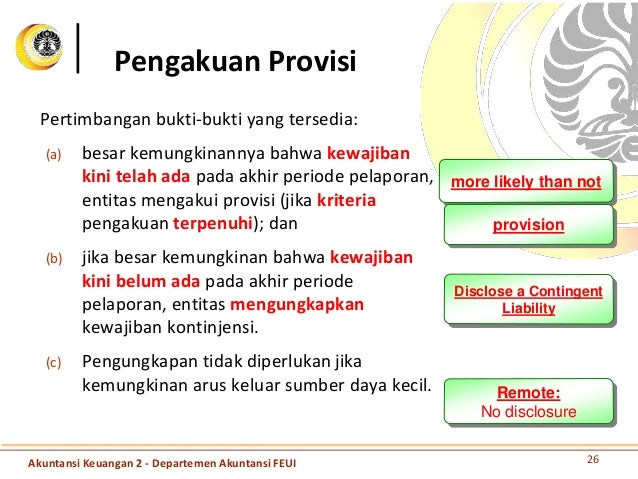 Pengakuan Provisi

Pertimbangan bukti-bukti yang tersedia:

(a) besar kemungkinannya bahwa kewajiban kini telah ada pada akhir periode pelaporan, entitas mengakui provisi (jika kriteria pengakuan terpenuhi); dan

(b) jika besar kemungkinan bahwa kewajiban kini belum ada pada akhir periode pelaporan, entitas mengungkapkan kewajiban kontinjensi.

(c) Pengungkapan tidak diperlukan jika kemungkinan arus keluar sumber daya kecil.

more likely than not

provision

Disclose a Contingent Liability

Remote:
No disclosure

Akuntansi Keuangan 2 - Departemen Akuntansi FEUI

26